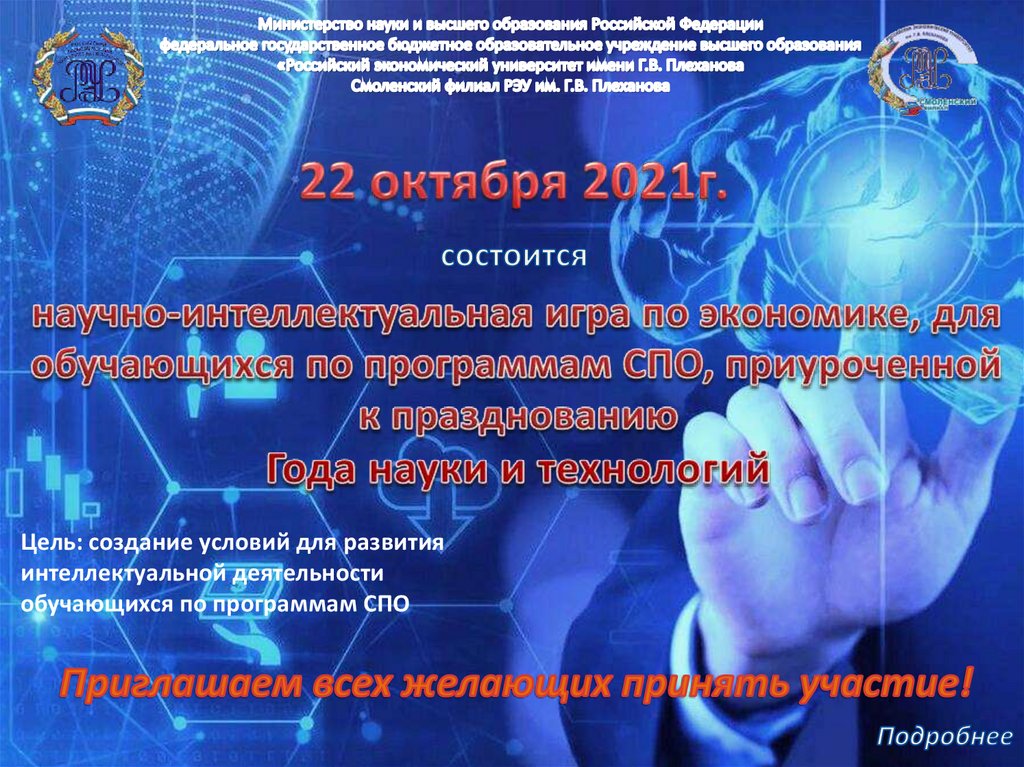 Министерство науки и высшего образования Российской Федерации
федеральное государственное бюджетное образовательное учреждение высшего образования
«Российский экономический университет имени Г.В. Плеханова
Смоленский филиал РЭУ им. Г.В. Плеханова

22 октября 2021г.

состоится

научно-интеллектуальная игра по экономике, для обучающихся по программам СПО, приуроченной к празднованию
Года науки и технологий

Цель: создание условий для развития интеллектуальной деятельности обучающихся по программам СПО

Приглашаем всех желающих принять участие!

Подробнее